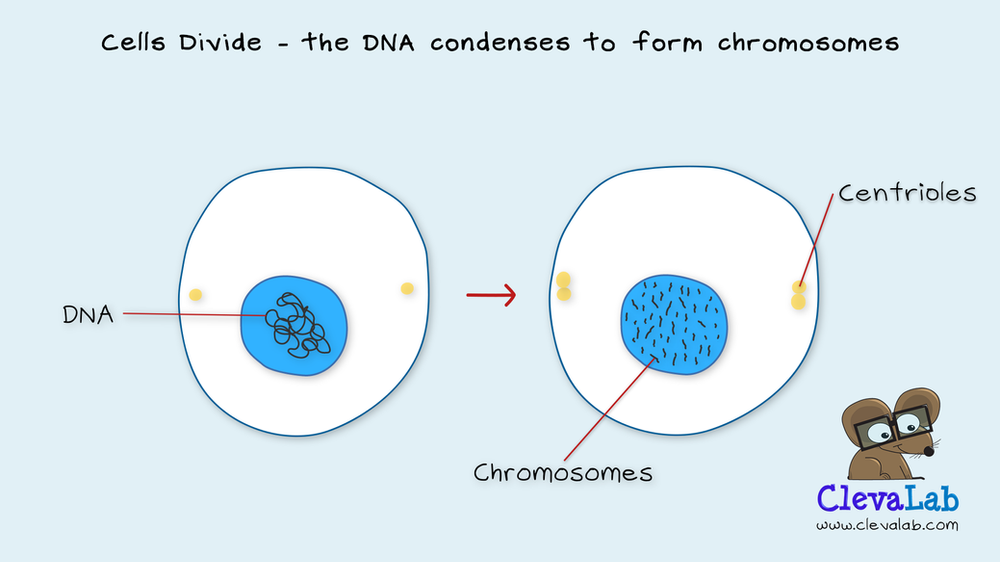 Cells Divide - the DNA condenses to form chromosomes

DNA

Centrioles

Chromosomes

ClevaLab
www.clevalab.com